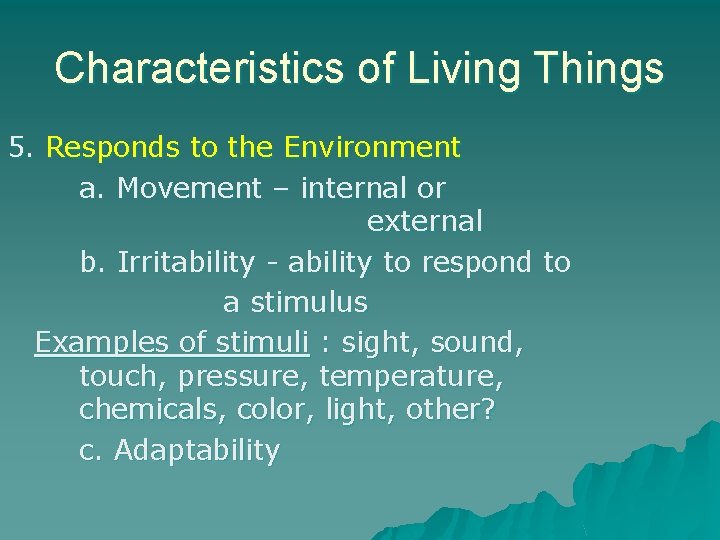 Characteristics of Living Things

5. Responds to the Environment

a. Movement – internal or external

b. Irritability - ability to respond to a stimulus

Examples of stimuli : sight, sound, touch, pressure, temperature, chemicals, color, light, other?

c. Adaptability